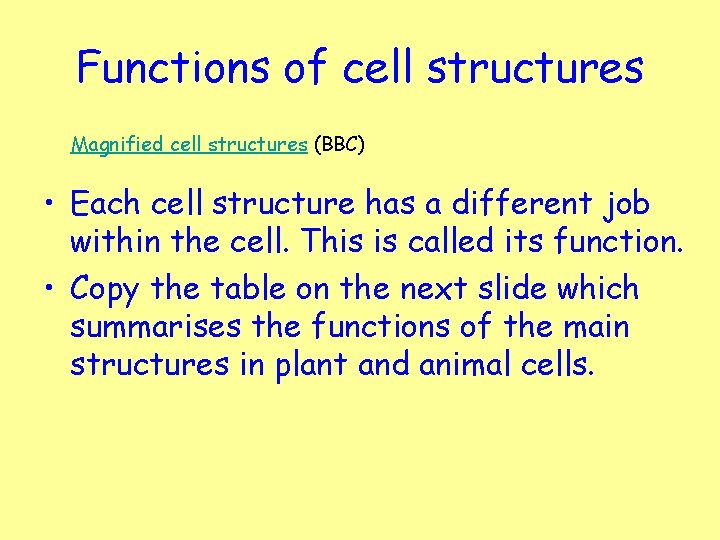 Functions of cell structures

Magnified cell structures (BBC)

• Each cell structure has a different job within the cell. This is called its function.

• Copy the table on the next slide which summarises the functions of the main structures in plant and animal cells.